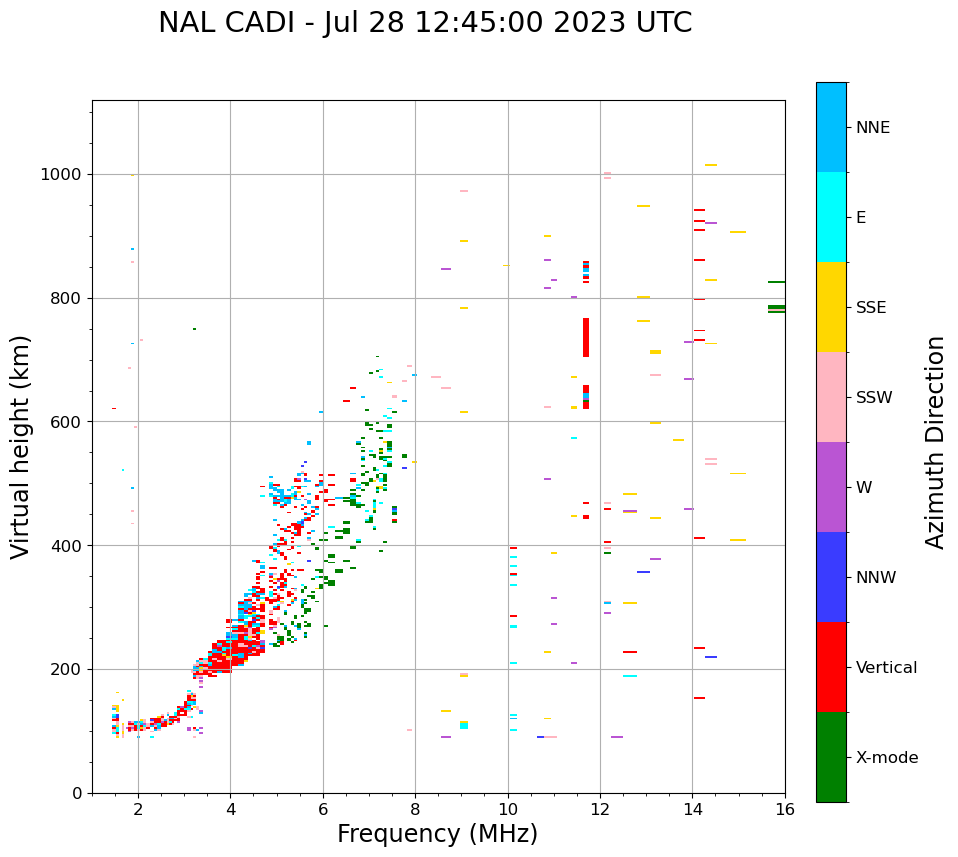 NAL CADI - Jul 28 12:45:00 2023 UTC

Virtual height (km)

1000
800
600
400
200
0

2
4
6
8
10
12
14
16

Frequency (MHz)

NNE
E
SSE
SSW
W
NNW
Vertical
X-mode

Azimuth Direction